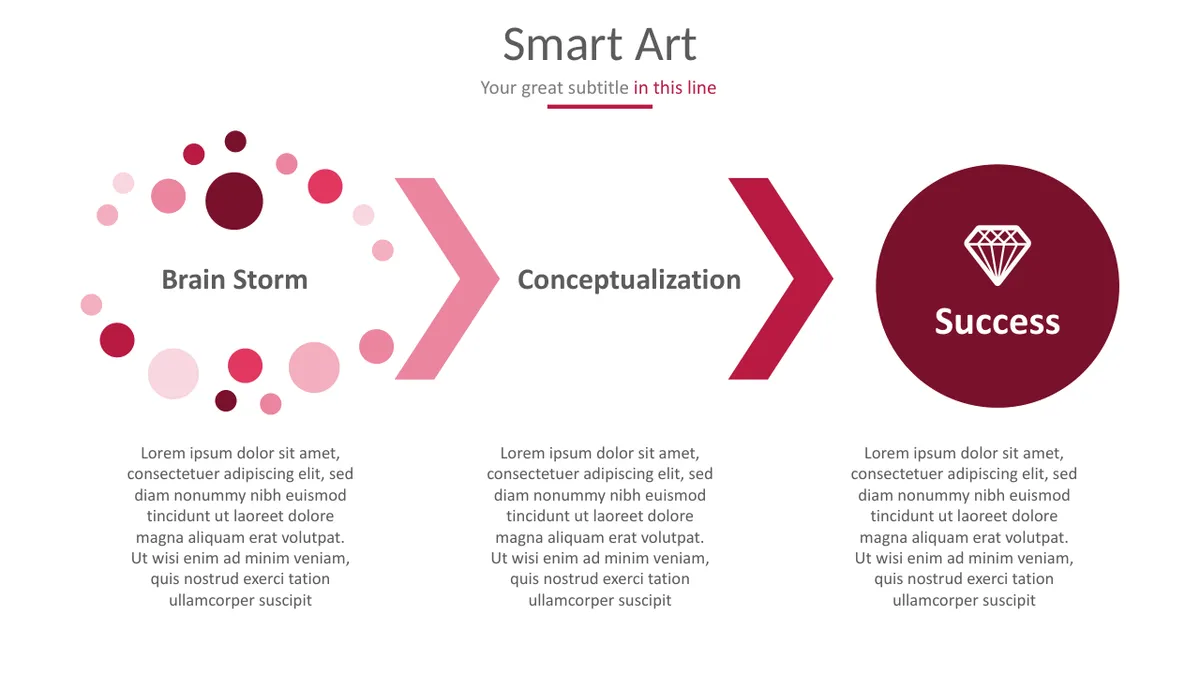 Smart Art

Your great subtitle in this line

Brain Storm

Conceptualization

Success

Lorem ipsum dolor sit amet, consectetuer adipiscing elit, sed diam nonummy nibh euismod tincidunt ut laoreet dolore magna aliquam erat volutpat. Ut wisi enim ad minim veniam, quis nostrud exerci tation ullamcorper suscipit

Lorem ipsum dolor sit amet, consectetuer adipiscing elit, sed diam nonummy nibh euismod tincidunt ut laoreet dolore magna aliquam erat volutpat. Ut wisi enim ad minim veniam, quis nostrud exerci tation ullamcorper suscipit

Lorem ipsum dolor sit amet, consectetuer adipiscing elit, sed diam nonummy nibh euismod tincidunt ut laoreet dolore magna aliquam erat volutpat. Ut wisi enim ad minim veniam, quis nostrud exerci tation ullamcorper suscipit